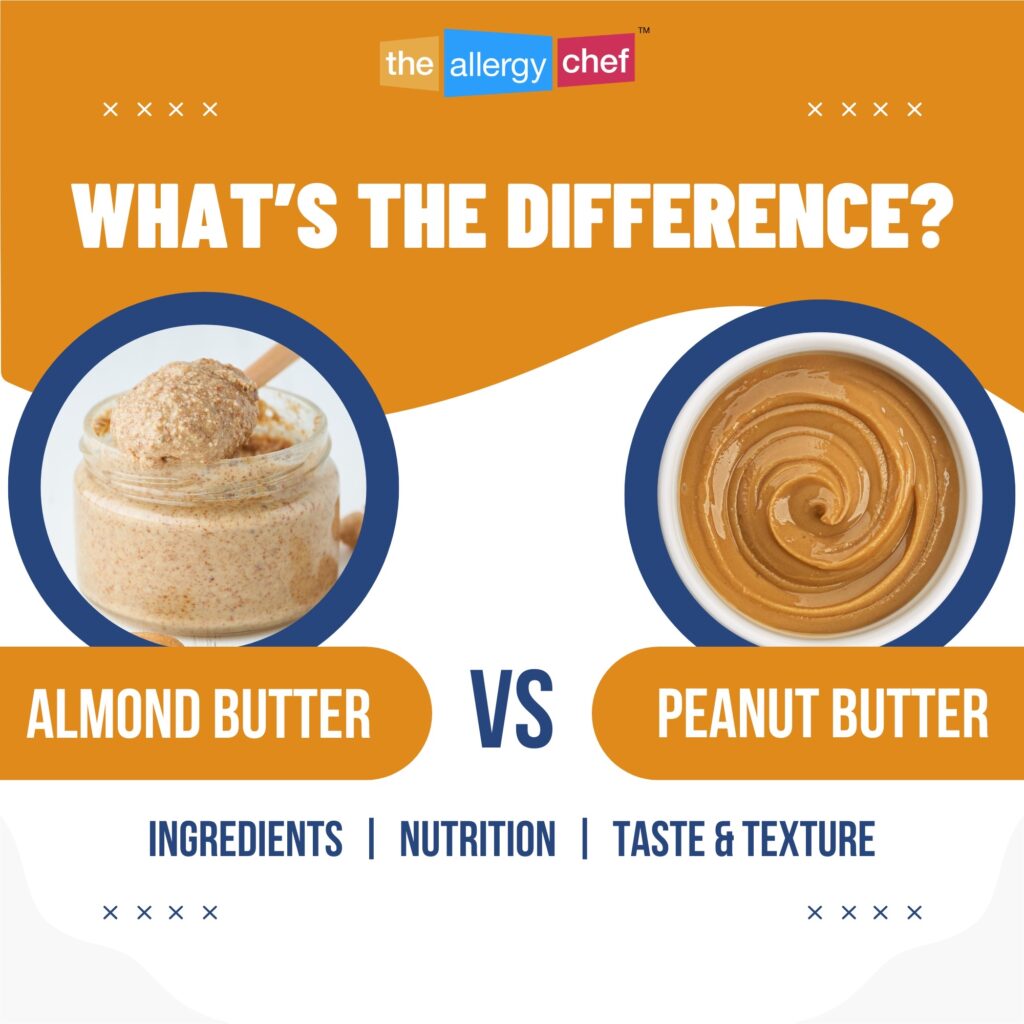 the allergy chef™

× × × ×

× × × ×

WHAT'S THE DIFFERENCE?

ALMOND BUTTER

VS

PEANUT BUTTER

INGREDIENTS | NUTRITION | TASTE & TEXTURE

× × × ×

× × × ×